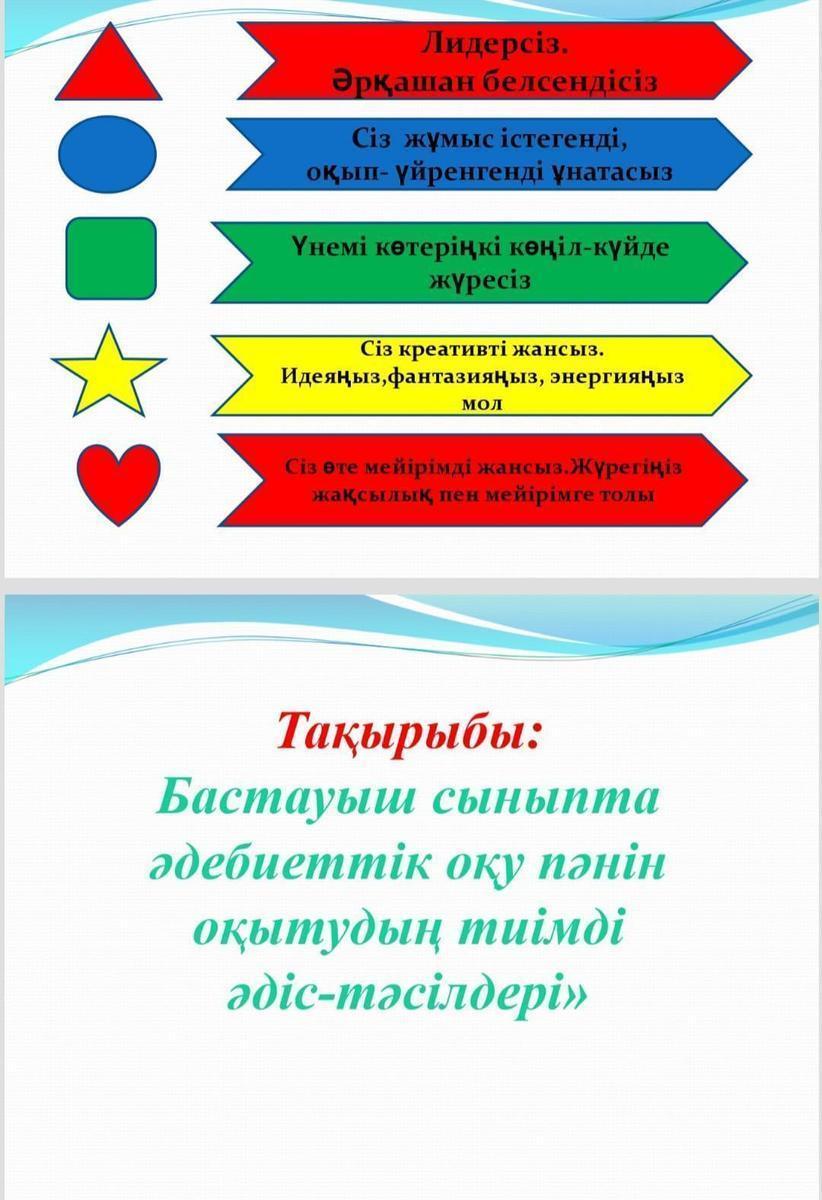 Лидерсіз.
Әрқашан белсендісіз

Сіз жұмыс істегенді,
оқып- үйренгенді ұнатасыз

Үнемі көтеріңкі көңіл-күйде жүресіз

Сіз креативті жансыз.
Идеяңыз,фантазияңыз, энергияңыз мол

Сіз өте мейірімді жансыз.Жүрегіңіз жақсылық пен мейірімге толы

Тақырыбы:
Бастауыш сыныпта әдебиеттік оқу пәнін оқытудың тиімді әдіс-тәсілдері»